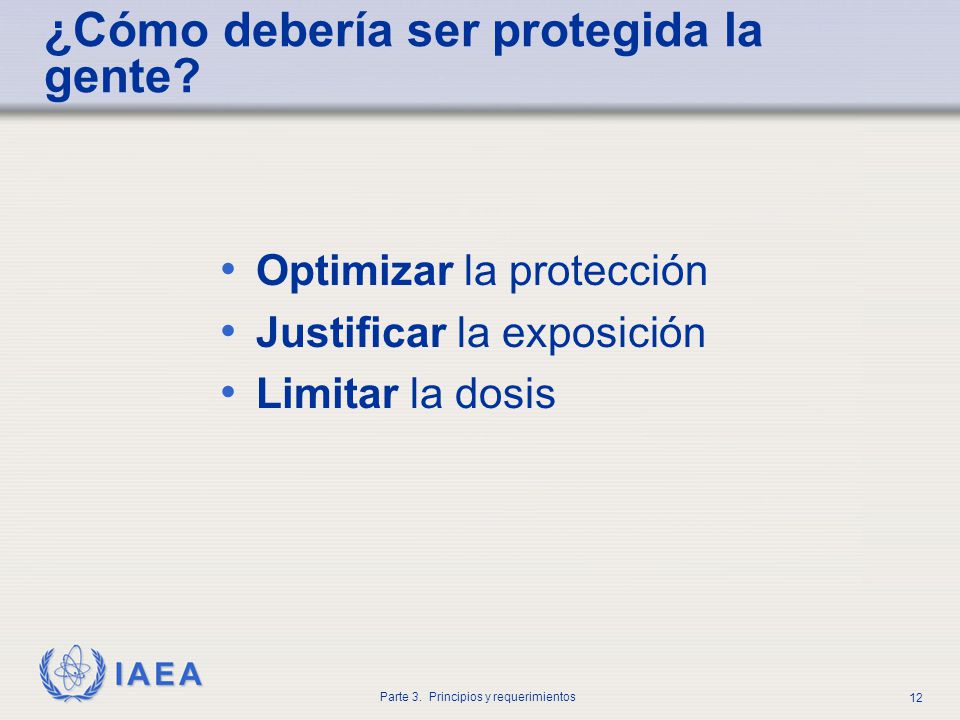 ¿Cómo debería ser protegida la gente?

• Optimizar la protección
• Justificar la exposición
• Limitar la dosis

IAEA

Parte 3. Principios y requerimientos

12